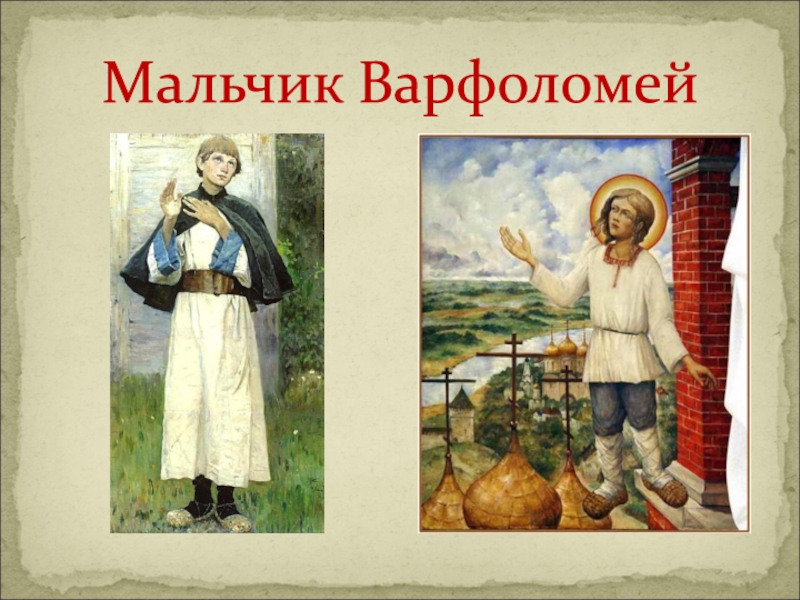 Мальчик Варфоломей